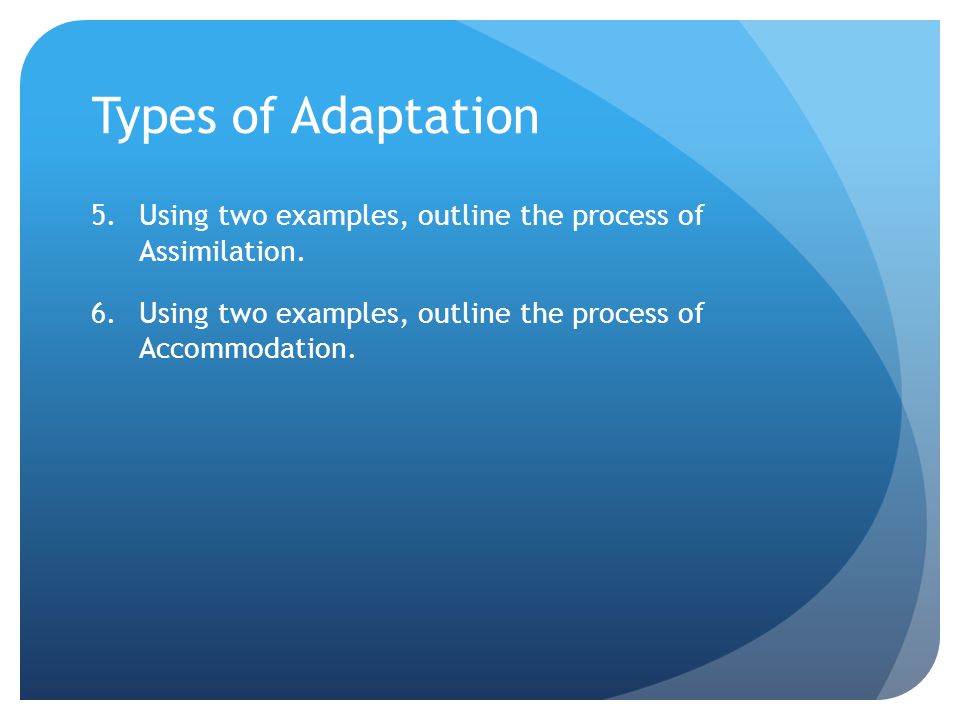 Types of Adaptation

5. Using two examples, outline the process of Assimilation.

6. Using two examples, outline the process of Accommodation.